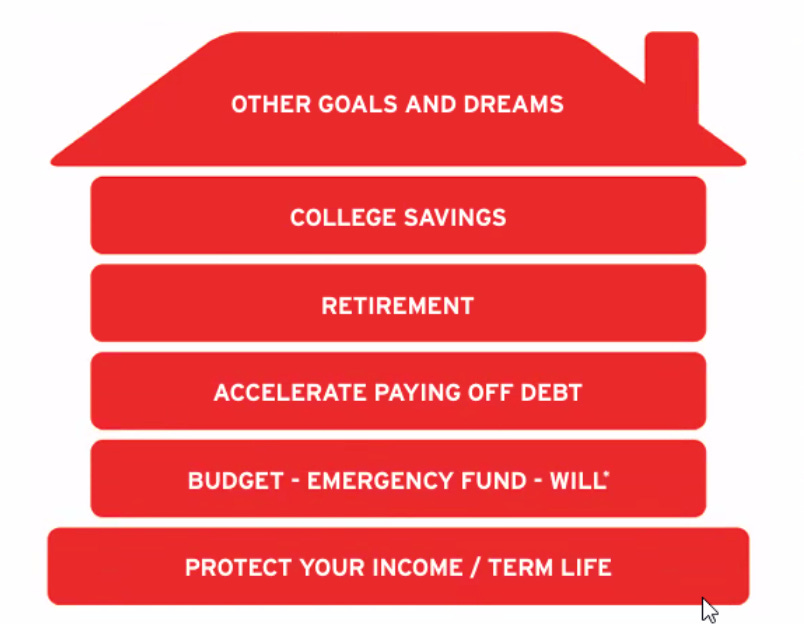 OTHER GOALS AND DREAMS

COLLEGE SAVINGS

RETIREMENT

ACCELERATE PAYING OFF DEBT

BUDGET - EMERGENCY FUND - WILL*

PROTECT YOUR INCOME / TERM LIFE